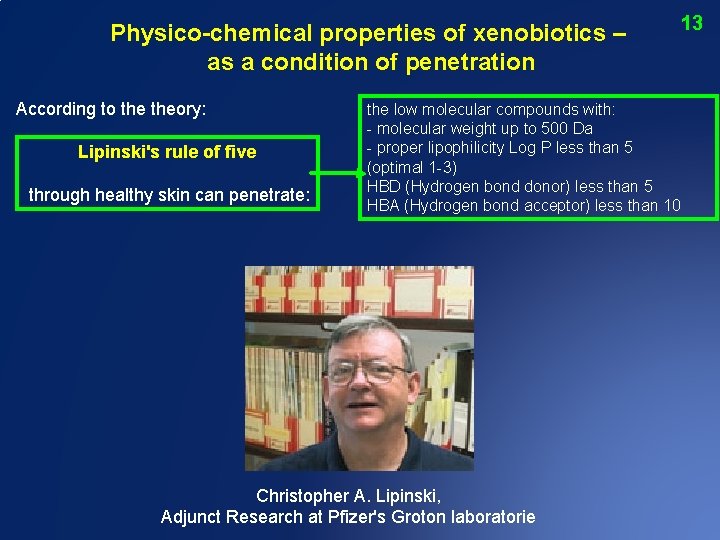 13

Physico-chemical properties of xenobiotics – as a condition of penetration

According to the theory:

Lipinski's rule of five

through healthy skin can penetrate:

the low molecular compounds with:
- molecular weight up to 500 Da
- proper lipophilicity Log P less than 5 (optimal 1-3)
HBD (Hydrogen bond donor) less than 5
HBA (Hydrogen bond acceptor) less than 10

Christopher A. Lipinski,
Adjunct Research at Pfizer's Groton laboratorie